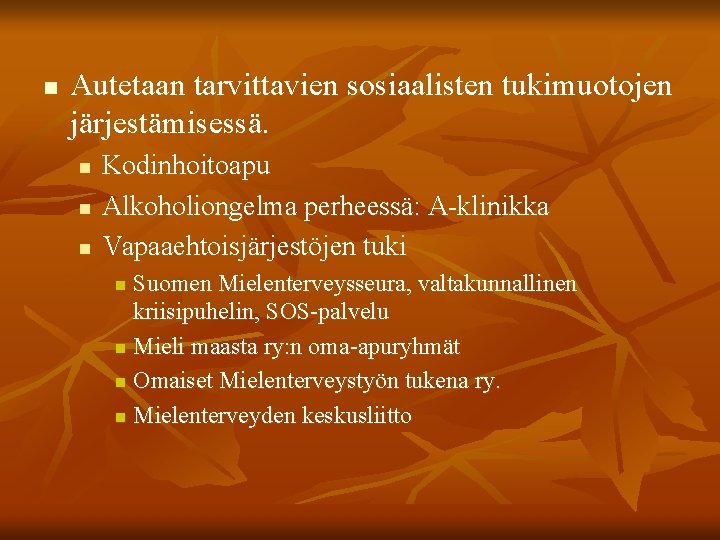 Autetaan tarvittavien sosiaalisten tukimuotojen järjestämisessä.

Kodinhoitoapu

Alkoholiongelma perheessä: A-klinikka

Vapaaehtoisjärjestöjen tuki

Suomen Mielenterveysseura, valtakunnallinen kriisipuhelin, SOS-palvelu

Mieli maasta ry:n oma-apuryhmät

Omaiset Mielenterveystyön tukena ry.

Mielenterveyden keskusliitto